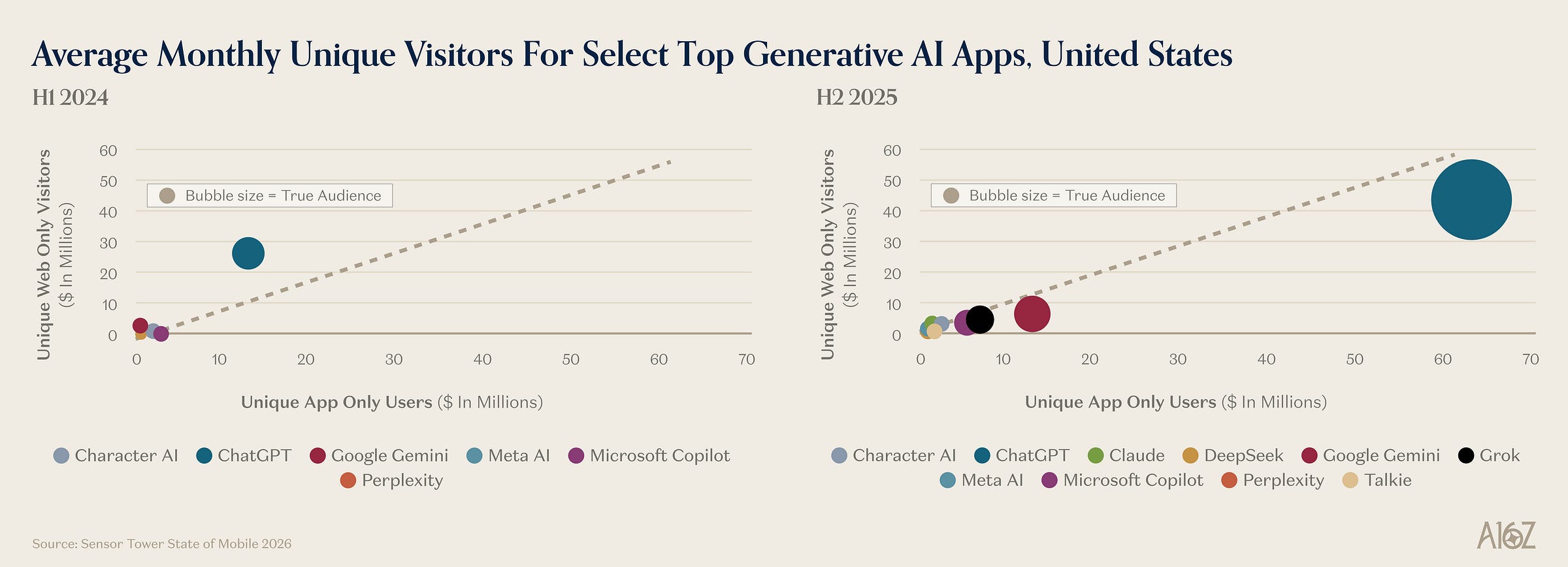 Average Monthly Unique Visitors For Select Top Generative AI Apps, United States

H1 2024

Unique Web Only Visitors ($ In Millions)

60
50
40
30
20
10
0

Bubble size = True Audience

0 10 20 30 40 50 60 70

Unique App Only Users ($ In Millions)

Character AI ChatGPT Google Gemini Meta AI Microsoft Copilot Perplexity

H2 2025

Unique Web Only Visitors ($ In Millions)

60
50
40
30
20
10
0

Bubble size = True Audience

0 10 20 30 40 50 60 70

Unique App Only Users ($ In Millions)

Character AI ChatGPT Claude DeepSeek Google Gemini Grok Meta AI Microsoft Copilot Perplexity Talkie

Source: Sensor Tower State of Mobile 2026

A16Z